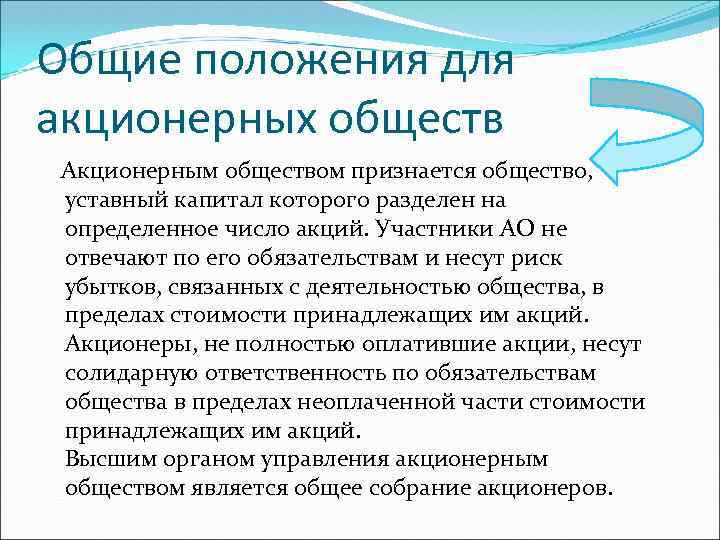 Общие положения для акционерных обществ

Акционерным обществом признается общество, уставный капитал которого разделен на определенное число акций. Участники АО не отвечают по его обязательствам и несут риск убытков, связанных с деятельностью общества, в пределах стоимости принадлежащих им акций. Акционеры, не полностью оплатившие акции, несут солидарную ответственность по обязательствам общества в пределах неоплаченной части стоимости принадлежащих им акций.
Высшим органом управления акционерным обществом является общее собрание акционеров.